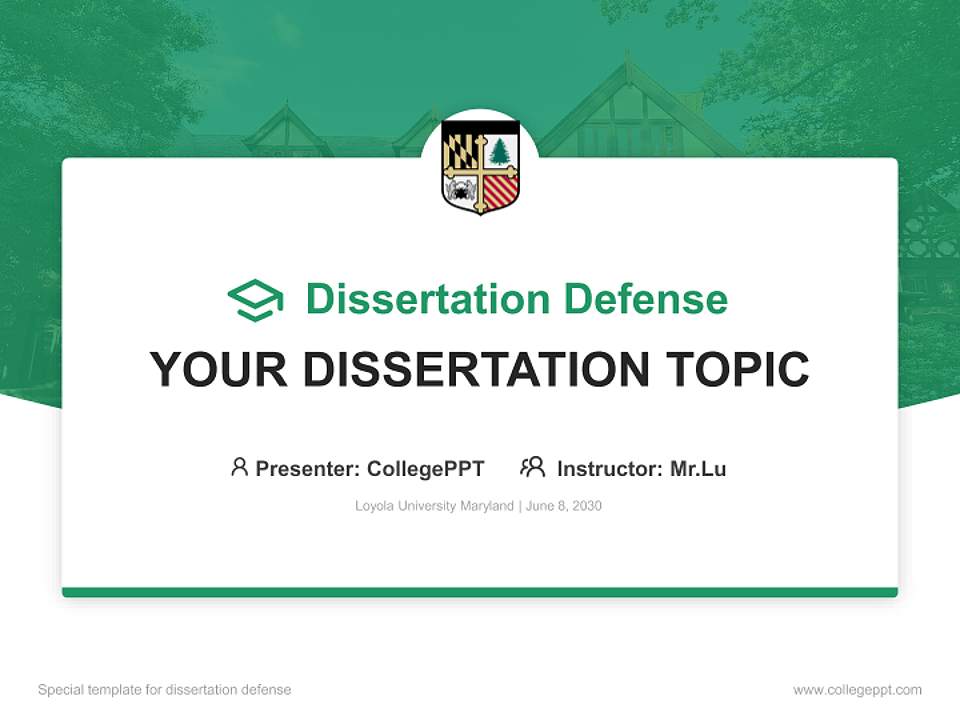 Dissertation Defense

YOUR DISSERTATION TOPIC

Presenter: CollegePPT Instructor: Mr.Lu

Loyola University Maryland | June 8, 2030

Special template for dissertation defense

www.collegeppt.com